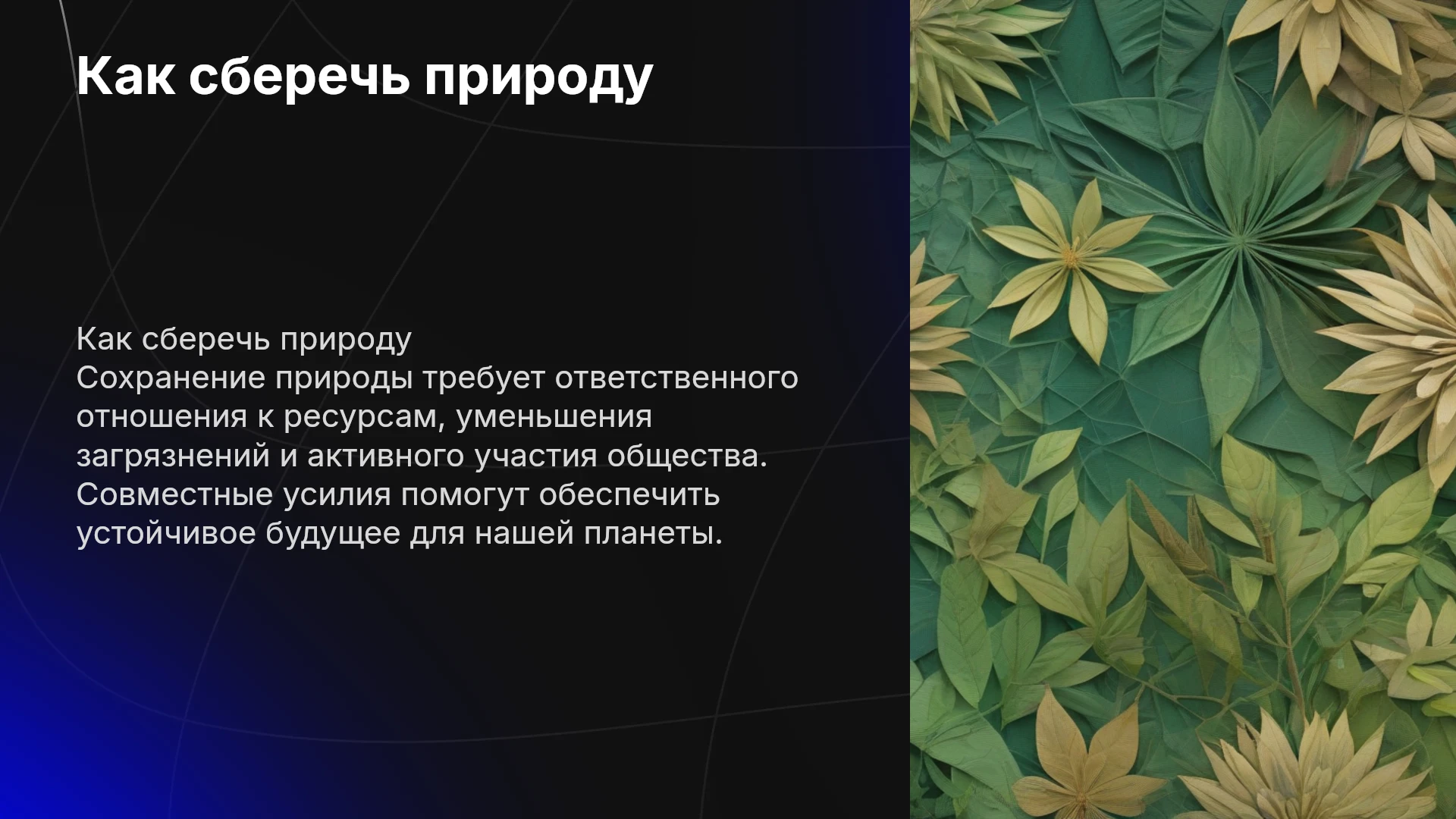 Как сберечь природу

Как сберечь природу
Сохранение природы требует ответственного отношения к ресурсам, уменьшения загрязнений и активного участия общества. Совместные усилия помогут обеспечить устойчивое будущее для нашей планеты.